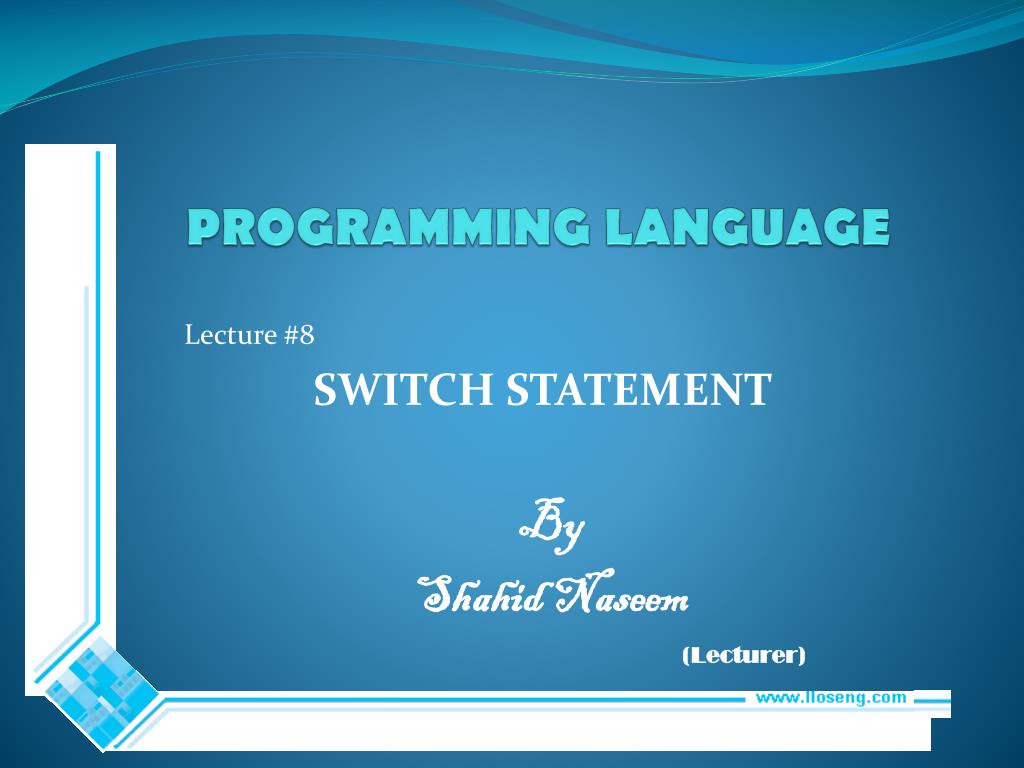 PROGRAMMING LANGUAGE

Lecture #8

SWITCH STATEMENT

By
Shahid Naseem

(Lecturer)

www.lloseng.com